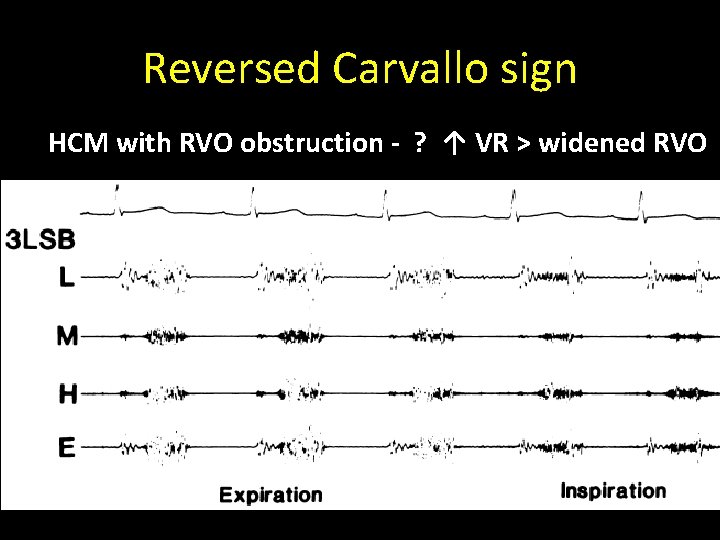 Reversed Carvallo sign

HCM with RVO obstruction - ? ↑ VR > widened RVO

3LSB
L
M
H
E

Expiration

Inspiration